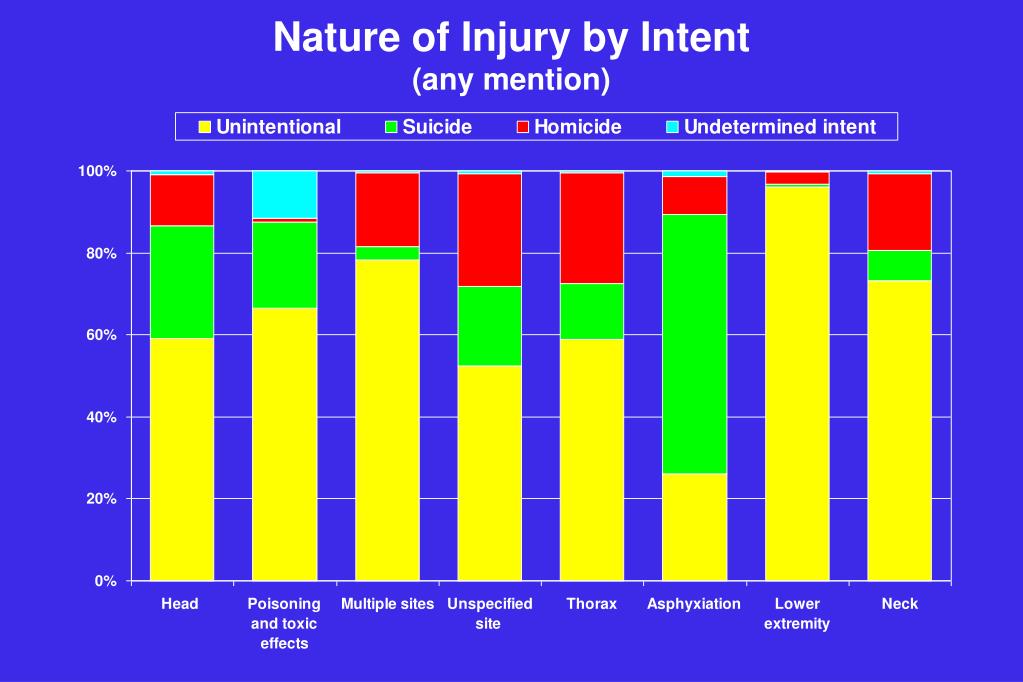 Nature of Injury by Intent
(any mention)

Unintentional   Suicide   Homicide   Undetermined intent

100%
80%
60%
40%
20%
0%

Head
Poisoning and toxic effects
Multiple sites
Unspecified site
Thorax
Asphyxiation
Lower extremity
Neck